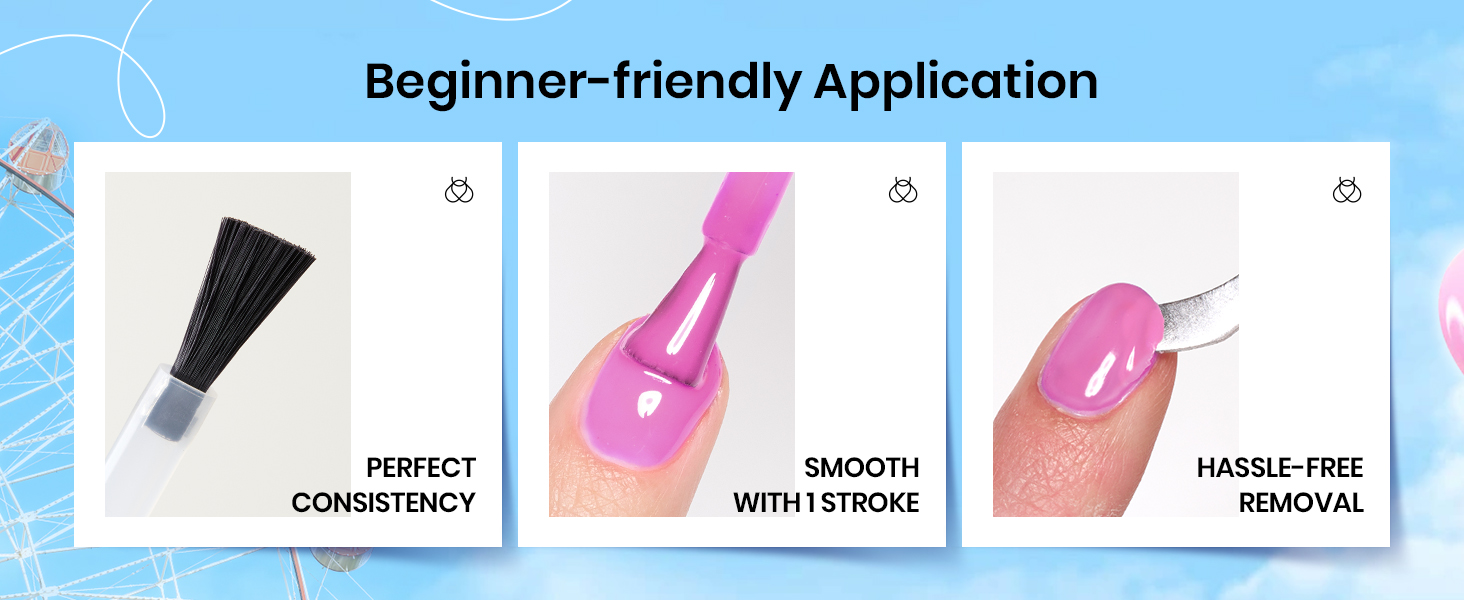 Beginner-friendly Application

PERFECT CONSISTENCY

SMOOTH WITH 1 STROKE

HASSLE-FREE REMOVAL